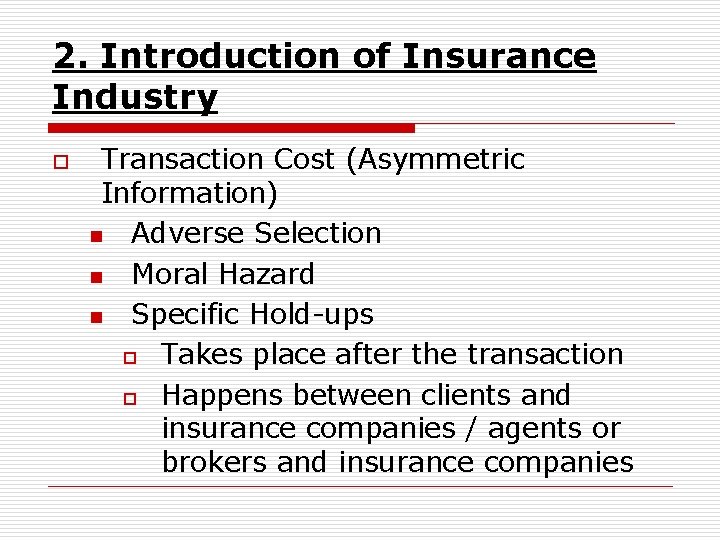 2. Introduction of Insurance Industry

Transaction Cost (Asymmetric Information)

Adverse Selection

Moral Hazard

Specific Hold-ups

Takes place after the transaction

Happens between clients and insurance companies / agents or brokers and insurance companies